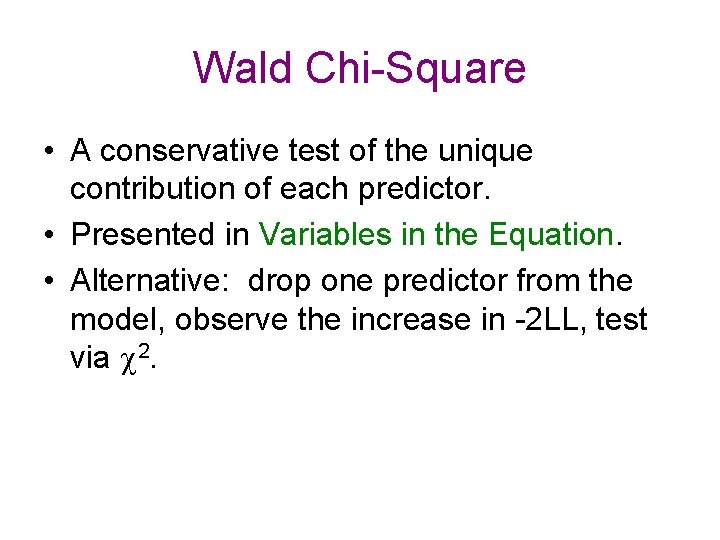 Wald Chi-Square

• A conservative test of the unique contribution of each predictor.

• Presented in Variables in the Equation.

• Alternative: drop one predictor from the model, observe the increase in -2LL, test via $\chi^2$.